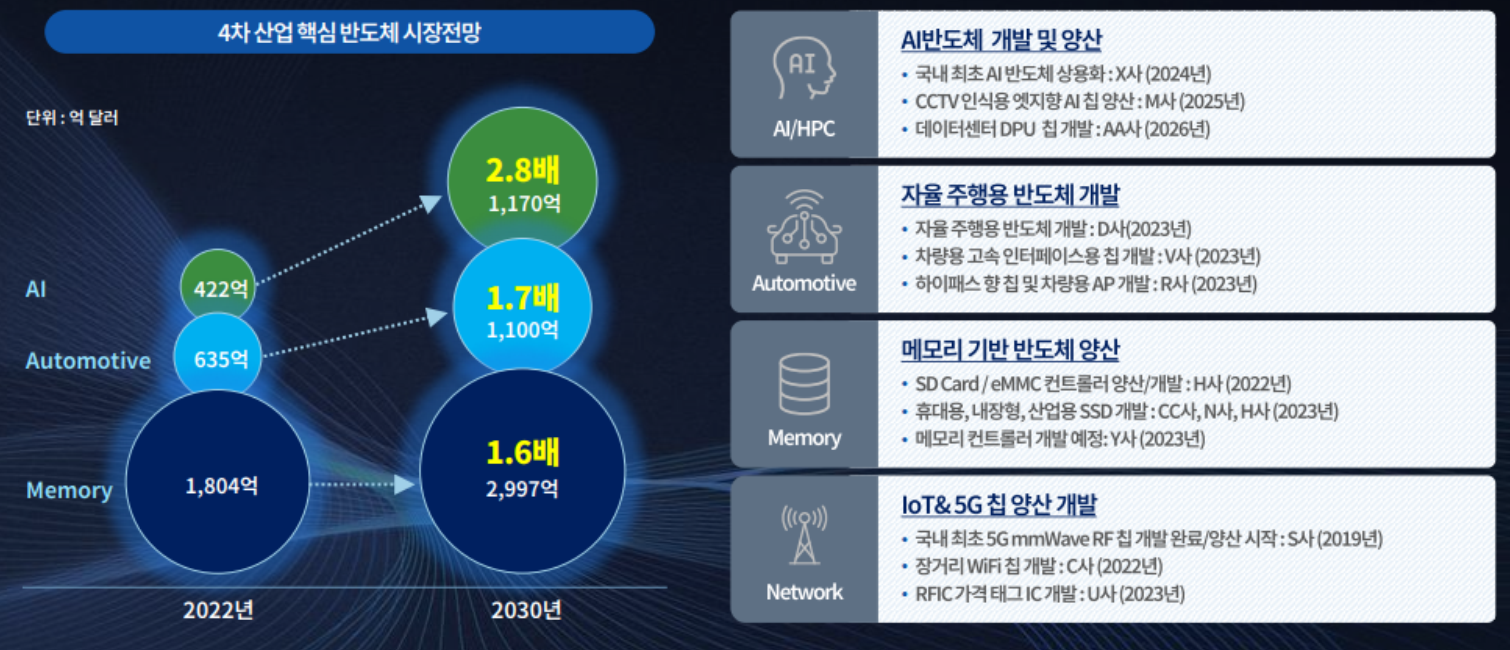 4차 산업 핵심 반도체 시장전망

단위 : 억 달러

AI
Automotive
Memory

422억
635억
1,804억

2.8배
1,170억

1.7배
1,100억

1.6배
2,997억

2022년
2030년

AI

AI/HPC

AI반도체 개발 및 양산
• 국내 최초 AI 반도체 상용화 : X사 (2024년)
• CCTV 인식용 엣지향 AI 칩 양산 : M사 (2025년)
• 데이터센터 DPU 칩 개발 : AA사 (2026년)

Automotive

자율 주행용 반도체 개발
• 자율 주행용 반도체 개발 : D사(2023년)
• 차량용 고속 인터페이스용 칩 개발 : V사 (2023년)
• 하이패스 향 칩 및 차량용 AP 개발 : R사 (2023년)

Memory

메모리 기반 반도체 양산
• SD Card / eMMC 컨트롤러 양산/개발 : H사 (2022년)
• 휴대용, 내장형, 산업용 SSD 개발 : CC사, N사, H사 (2023년)
• 메모리 컨트롤러 개발 예정: Y사 (2023년)

Network

IoT& 5G 칩 양산 개발
• 국내 최초 5G mmWave RF 칩 개발 완료/양산 시작 : S사 (2019년)
• 장거리 WiFi 칩 개발 : C사 (2022년)
• RFIC 가격 태그 IC 개발 : U사 (2023년)